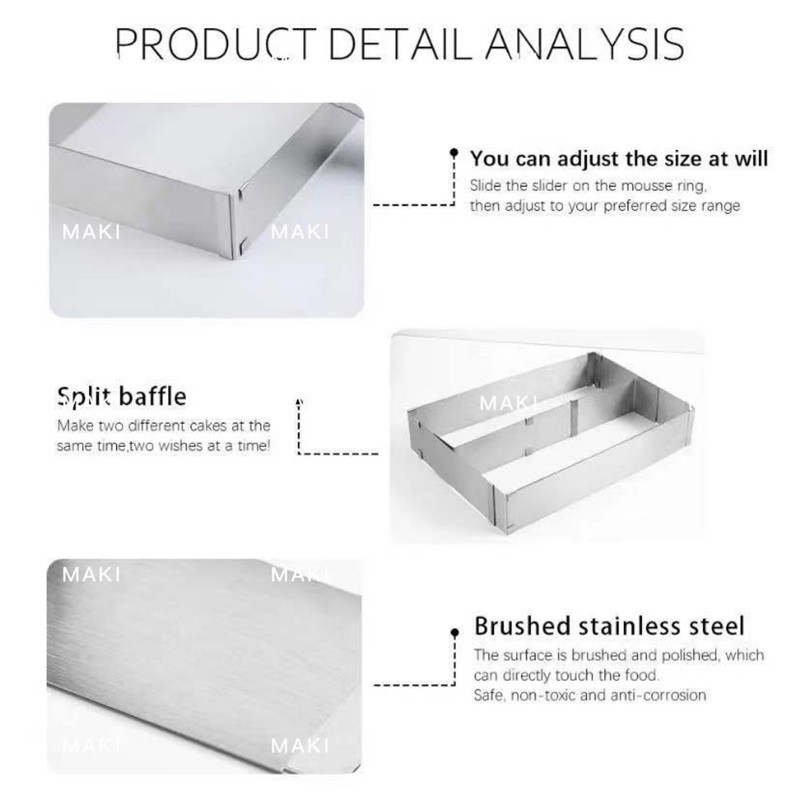 PRODUCT DETAIL ANALYSIS

MAKI MAKI

You can adjust the size at will
Slide the slider on the mousse ring, then adjust to your preferred size range

Split baffle
Make two different cakes at the same time,two wishes at a time!

MAKI

MAKI MAKI

Brushed stainless steel
The surface is brushed and polished, which can directly touch the food.
Safe, non-toxic and anti-corrosion

MAKI MAKI